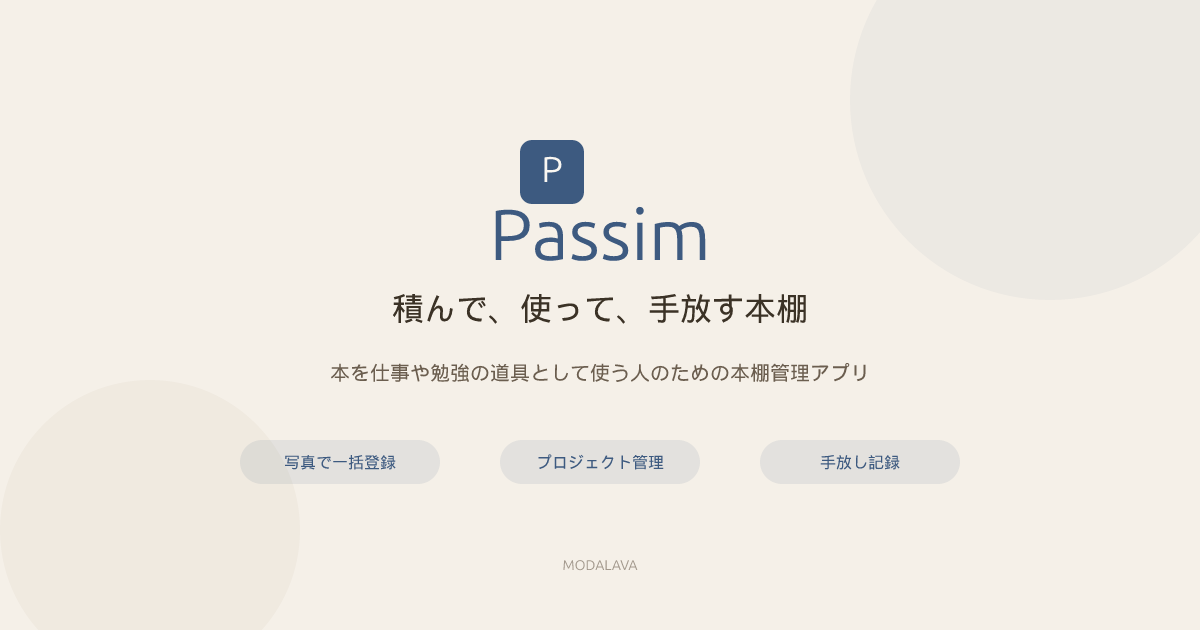 P

Passim

積んで、使って、手放す本棚

本を仕事や勉強の道具として使う人のための本棚管理アプリ

写真で一括登録

プロジェクト管理

手放し記録

MODALAVA